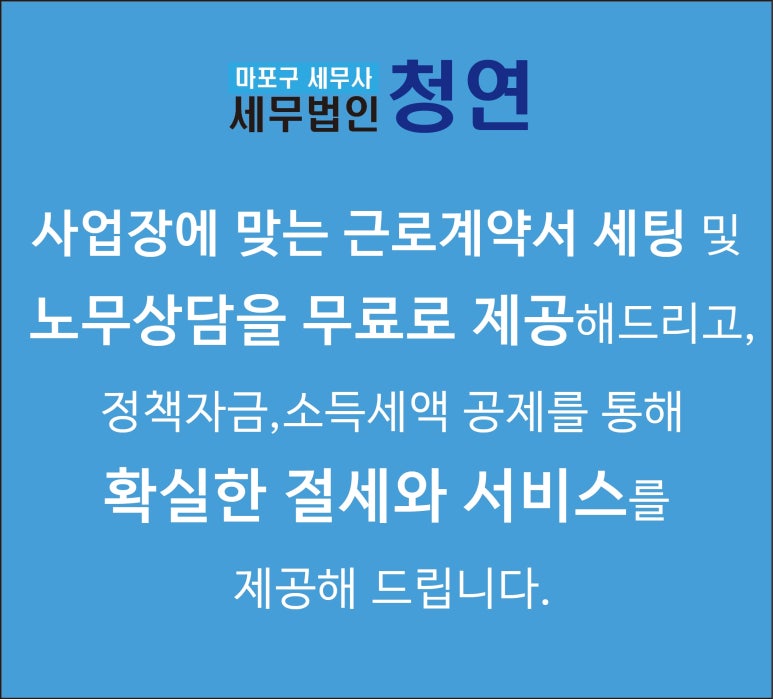 마포구 세무사
세무법인 청연

사업장에 맞는 근로계약서 세팅 및
노무상담을 무료로 제공해드리고,
정책자금,소득세액 공제를 통해
확실한 절세와 서비스를
제공해 드립니다.